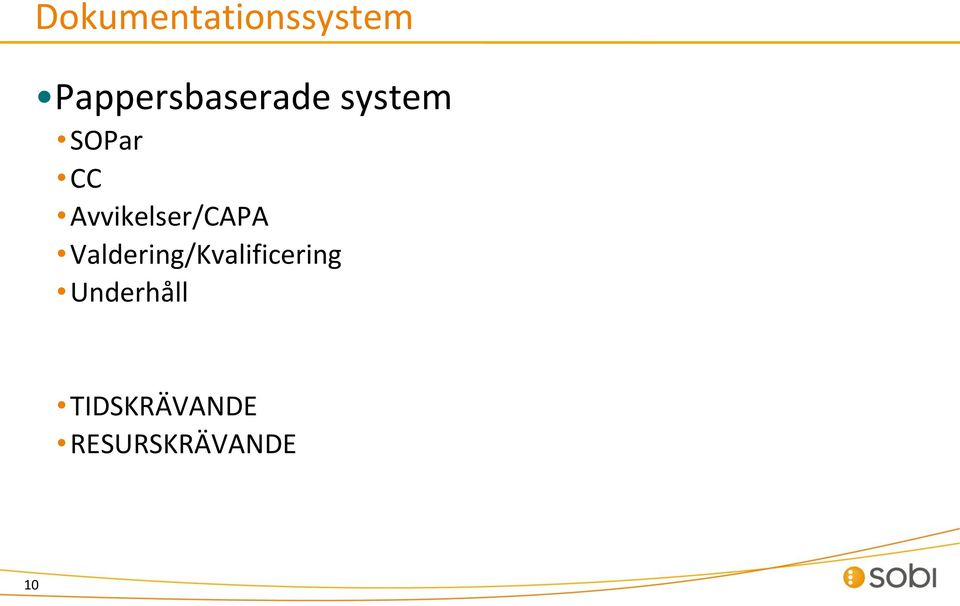 Dokumentationssystem

• Pappersbaserade system
• SOPar
• CC
• Avvikelser/CAPA
• Valdering/Kvalificering
• Underhåll

• TIDSKRÄVANDE
• RESURSKRÄVANDE

10

sobi